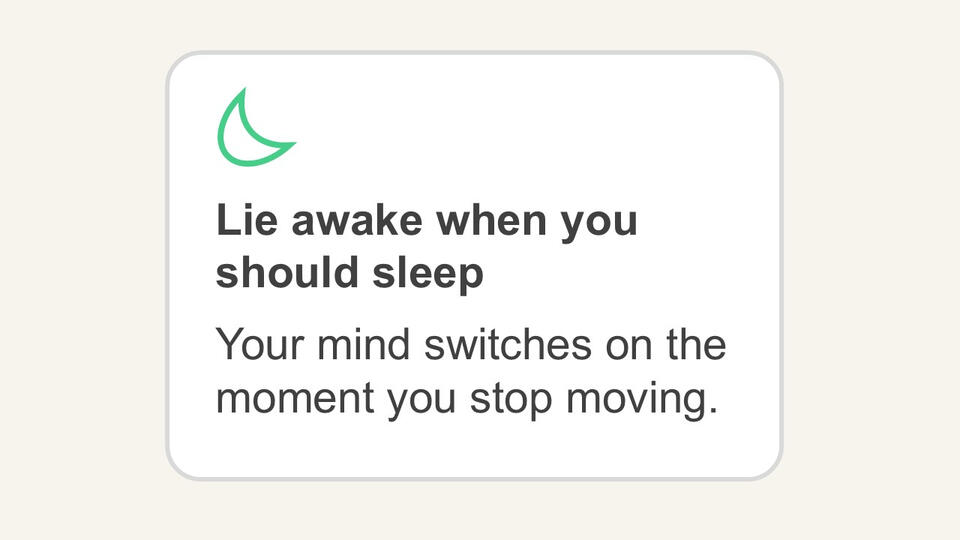 Lie awake when you should sleep

Your mind switches on the moment you stop moving.